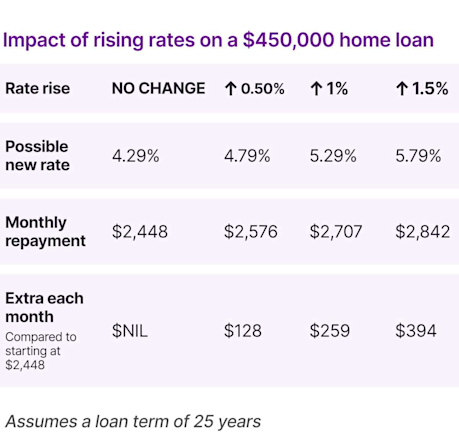 Impact of rising rates on a \$450,000 home loan

| Rate rise | NO CHANGE | ↑ 0.50% | ↑ 1% | ↑ 1.5% |
|---|---|---|---|---|
| Possible new rate | 4.29% | 4.79% | 5.29% | 5.79% |
| Monthly repayment | \$2,448 | \$2,576 | \$2,707 | \$2,842 |
| Extra each month Compared to starting at \$2,448 | \$NIL | \$128 | \$259 | \$394 |

Assumes a loan term of 25 years